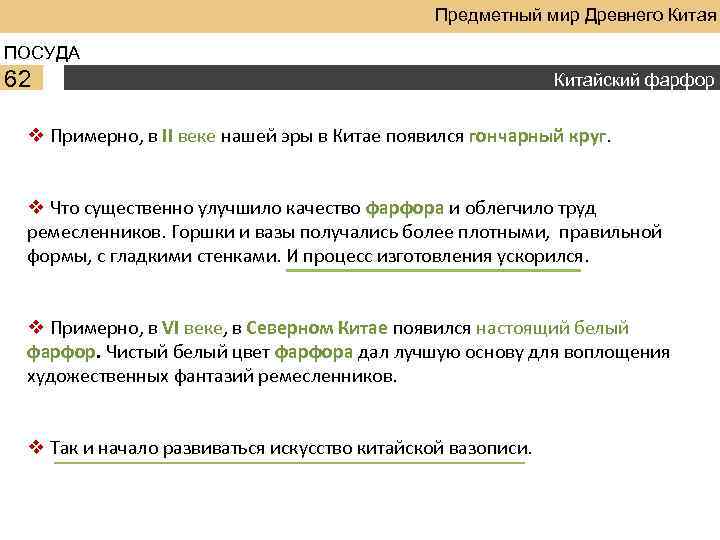 Предметный мир Древнего Китая

ПОСУДА
62

Китайский фарфор

❖ Примерно, в II веке нашей эры в Китае появился гончарный круг.

❖ Что существенно улучшило качество фарфора и облегчило труд ремесленников. Горшки и вазы получались более плотными, правильной формы, с гладкими стенками. И процесс изготовления ускорился.

❖ Примерно, в VI веке, в Северном Китае появился настоящий белый фарфор. Чистый белый цвет фарфора дал лучшую основу для воплощения художественных фантазий ремесленников.

❖ Так и начало развиваться искусство китайской вазописи.